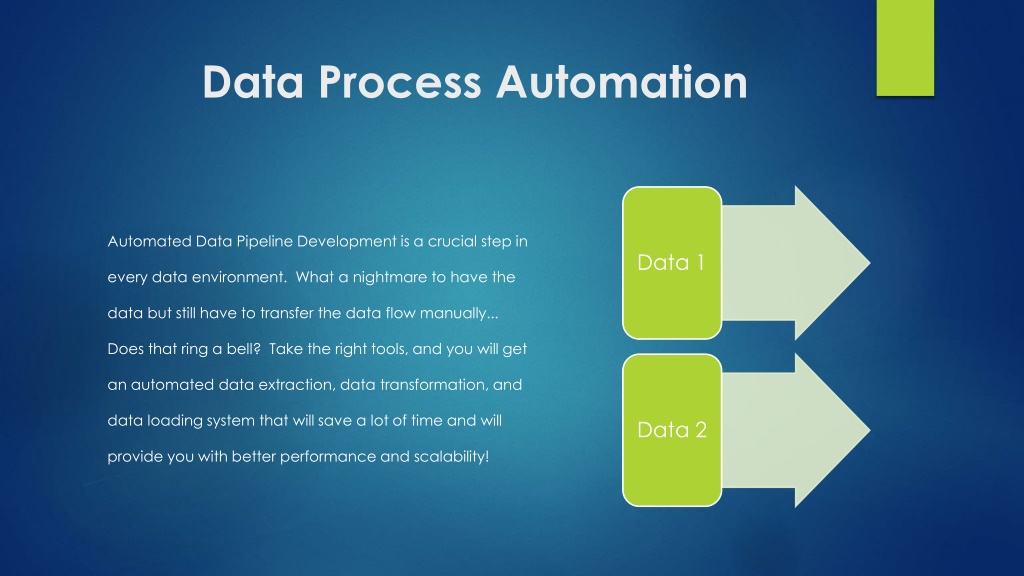 Data Process Automation

Automated Data Pipeline Development is a crucial step in every data environment. What a nightmare to have the data but still have to transfer the data flow manually... Does that ring a bell? Take the right tools, and you will get an automated data extraction, data transformation, and data loading system that will save a lot of time and will provide you with better performance and scalability!

Data 1

Data 2